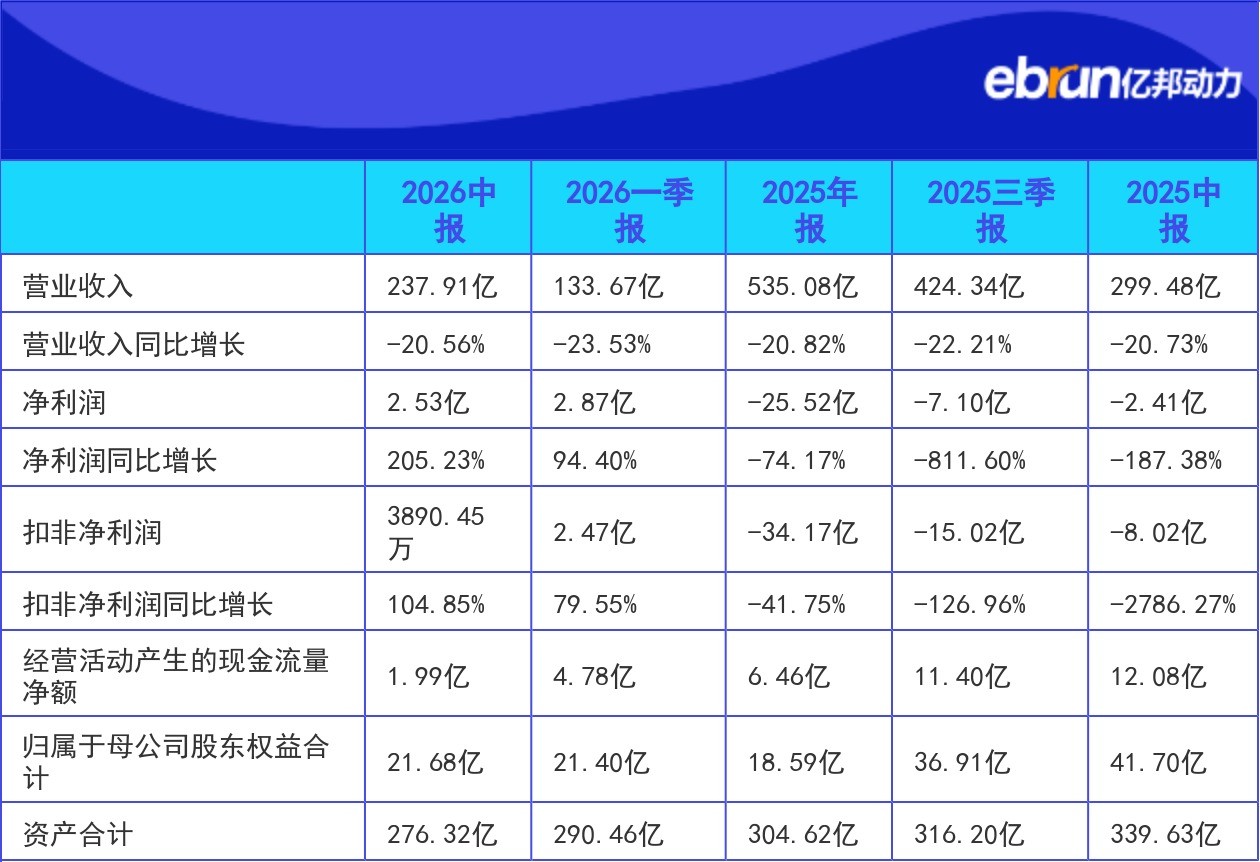 ebrun亿邦动力

|  | 2026中报 | 2026一季报 | 2025年报 | 2025三季报 | 2025中报 |
|---|---|---|---|---|---|
| 营业收入 | 237.91亿 | 133.67亿 | 535.08亿 | 424.34亿 | 299.48亿 |
| 营业收入同比增长 | -20.56% | -23.53% | -20.82% | -22.21% | -20.73% |
| 净利润 | 2.53亿 | 2.87亿 | -25.52亿 | -7.10亿 | -2.41亿 |
| 净利润同比增长 | 205.23% | 94.40% | -74.17% | -811.60% | -187.38% |
| 扣非净利润 | 3890.45万 | 2.47亿 | -34.17亿 | -15.02亿 | -8.02亿 |
| 扣非净利润同比增长 | 104.85% | 79.55% | -41.75% | -126.96% | -2786.27% |
| 经营活动产生的现金流量净额 | 1.99亿 | 4.78亿 | 6.46亿 | 11.40亿 | 12.08亿 |
| 归属于母公司股东权益合计 | 21.68亿 | 21.40亿 | 18.59亿 | 36.91亿 | 41.70亿 |
| 资产合计 | 276.32亿 | 290.46亿 | 304.62亿 | 316.20亿 | 339.63亿 |